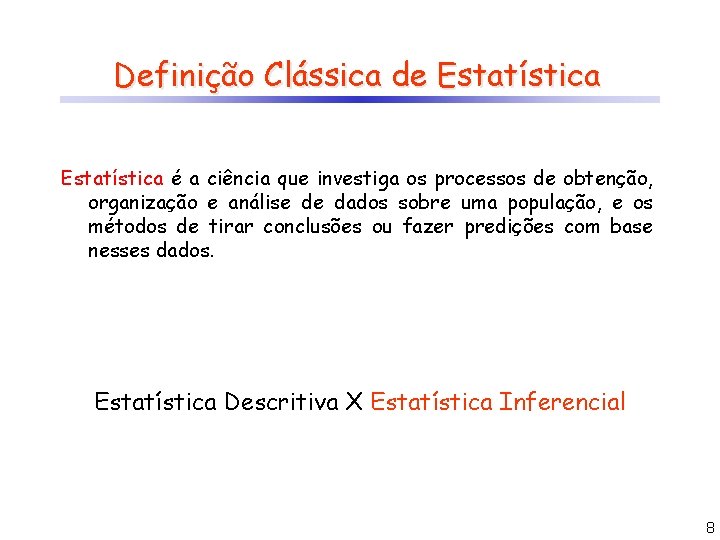 Definição Clássica de Estatística

Estatística é a ciência que investiga os processos de obtenção, organização e análise de dados sobre uma população, e os métodos de tirar conclusões ou fazer predições com base nesses dados.

Estatística Descritiva X Estatística Inferencial

8